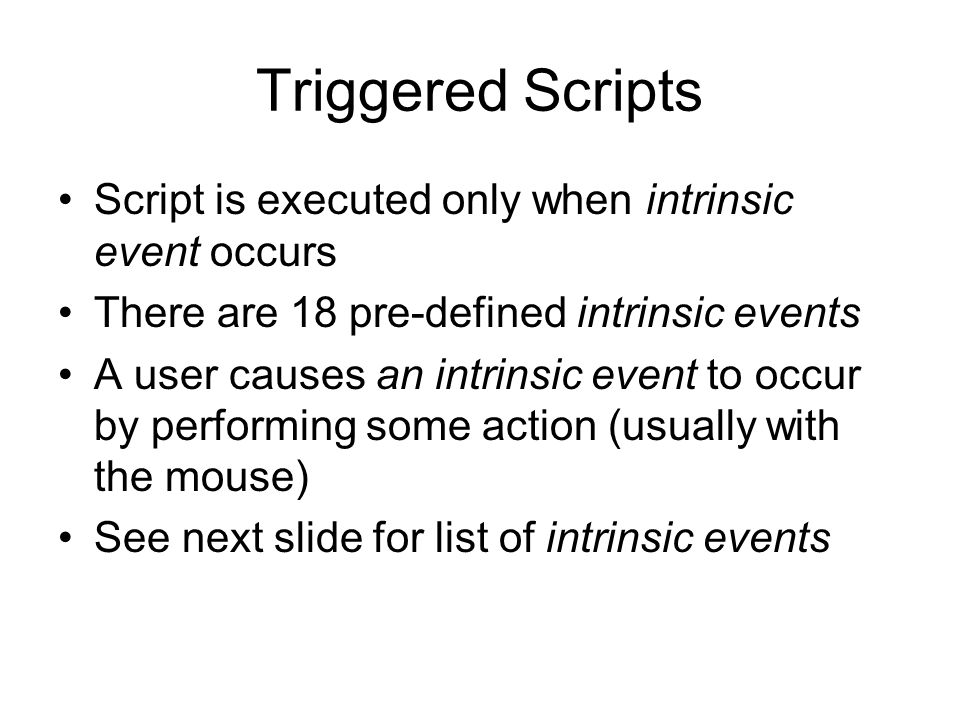 Triggered Scripts

• Script is executed only when intrinsic event occurs
• There are 18 pre-defined intrinsic events
• A user causes an intrinsic event to occur by performing some action (usually with the mouse)
• See next slide for list of intrinsic events